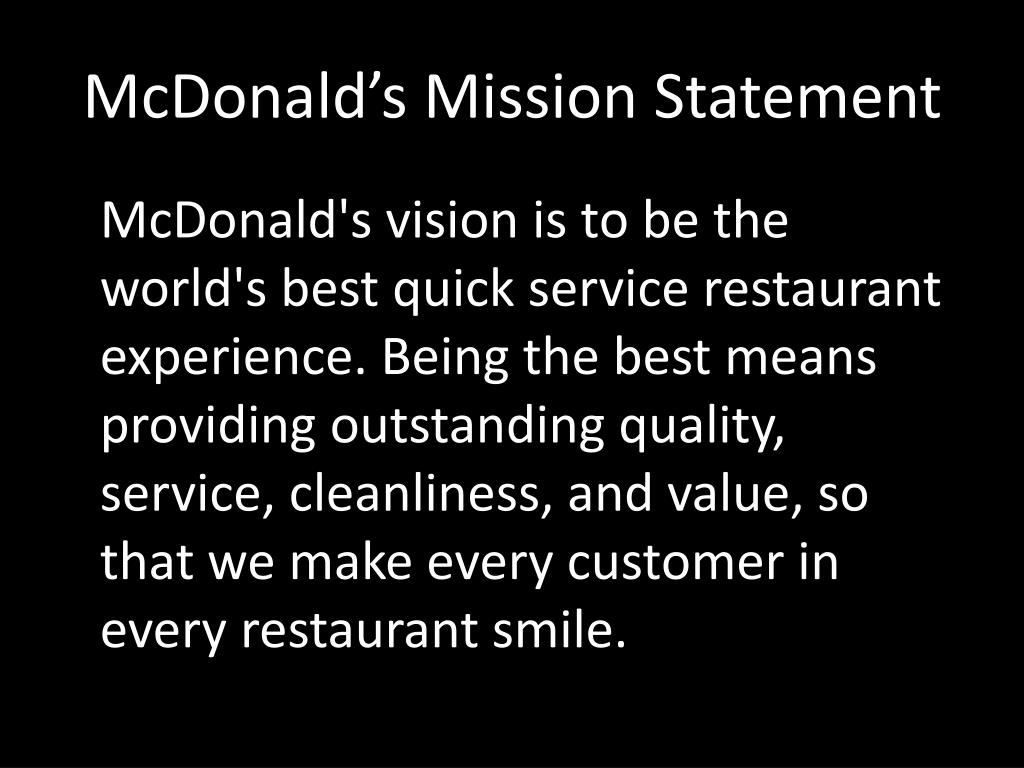 McDonald’s Mission Statement

McDonald's vision is to be the world's best quick service restaurant experience. Being the best means providing outstanding quality, service, cleanliness, and value, so that we make every customer in every restaurant smile.